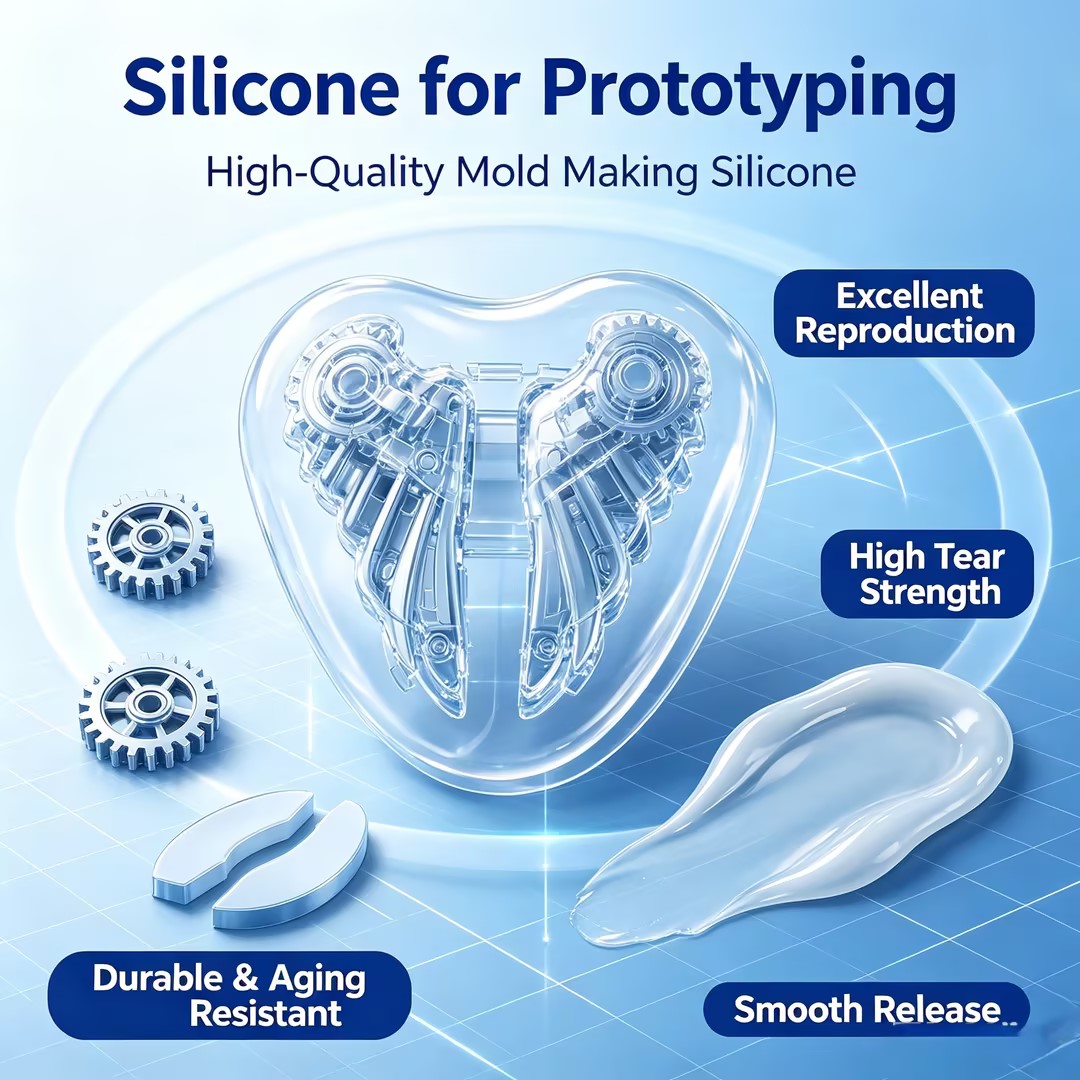 Silicone for Prototyping

High-Quality Mold Making Silicone

Excellent Reproduction

High Tear Strength

Durable & Aging Resistant

Smooth Release